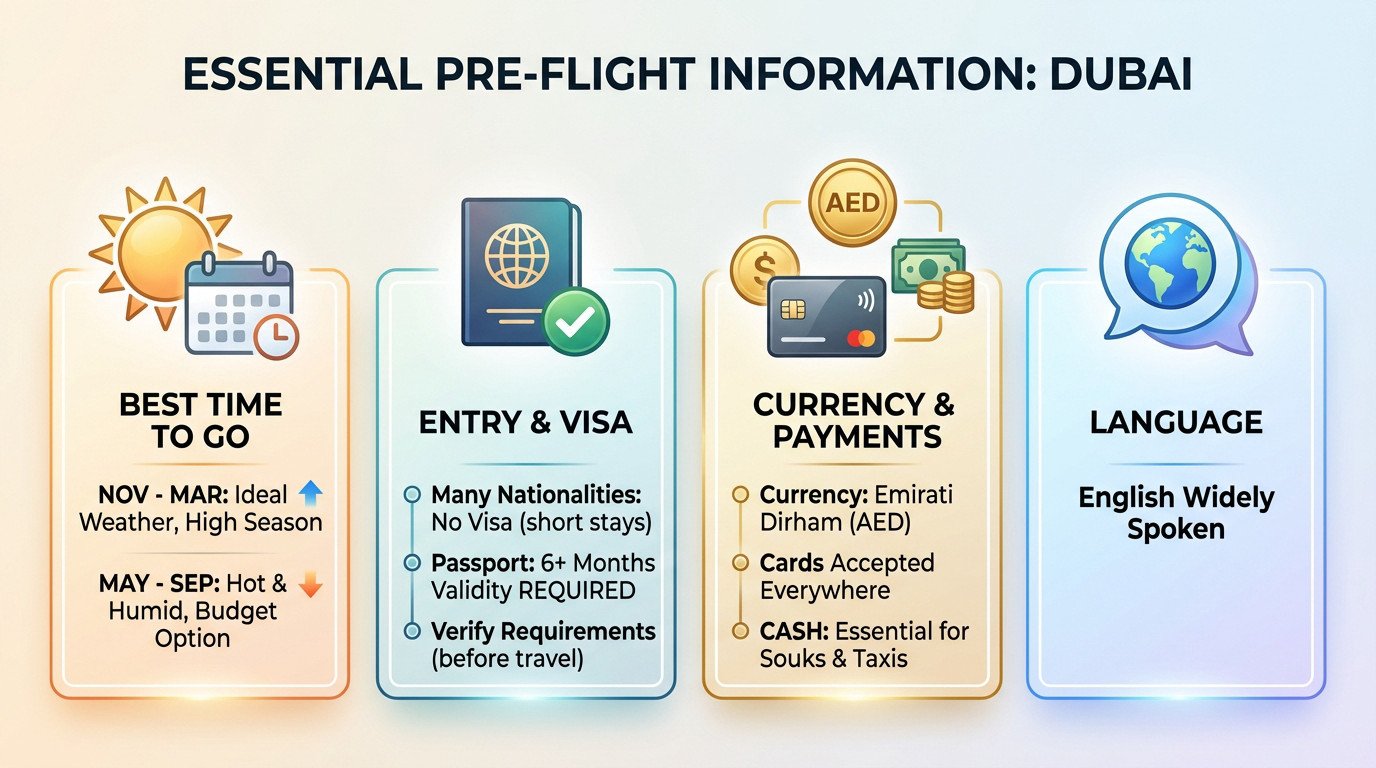 ESSENTIAL PRE-FLIGHT INFORMATION: DUBAI

BEST TIME TO GO

NOV - MAR: Ideal Weather, High Season

MAY - SEP: Hot & Humid, Budget Option

ENTRY & VISA

Many Nationalities: No Visa (short stays)

Passport: 6+ Months Validity REQUIRED

Verify Requirements (before travel)

AED

$

CURRENCY & PAYMENTS

Currency: Emirati Dirham (AED)

Cards Accepted Everywhere

CASH: Essential for Souks & Taxis

LANGUAGE

English Widely Spoken